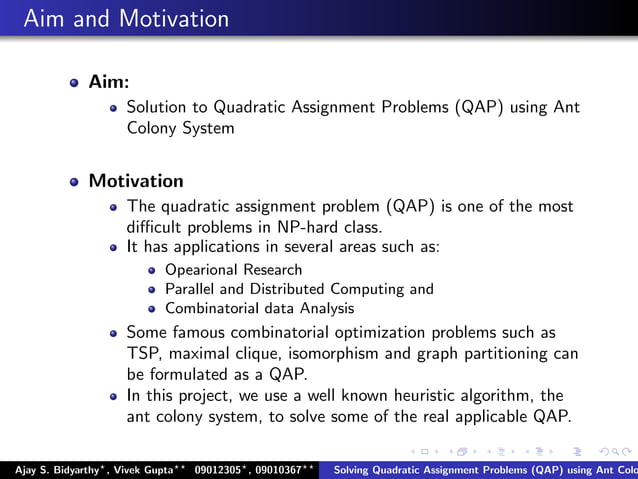 Aim and Motivation

Aim:

Solution to Quadratic Assignment Problems (QAP) using Ant Colony System

Motivation

The quadratic assignment problem (QAP) is one of the most difficult problems in NP-hard class.

It has applications in several areas such as:

Opearional Research

Parallel and Distributed Computing and

Combinatorial data Analysis

Some famous combinatorial optimization problems such as TSP, maximal clique, isomorphism and graph partitioning can be formulated as a QAP.

In this project, we use a well known heuristic algorithm, the ant colony system, to solve some of the real applicable QAP.

Ajay S. Bidyarthy*, Vivek Gupta** 09012305*, 09010367** Solving Quadratic Assignment Problems (QAP) using Ant Colo